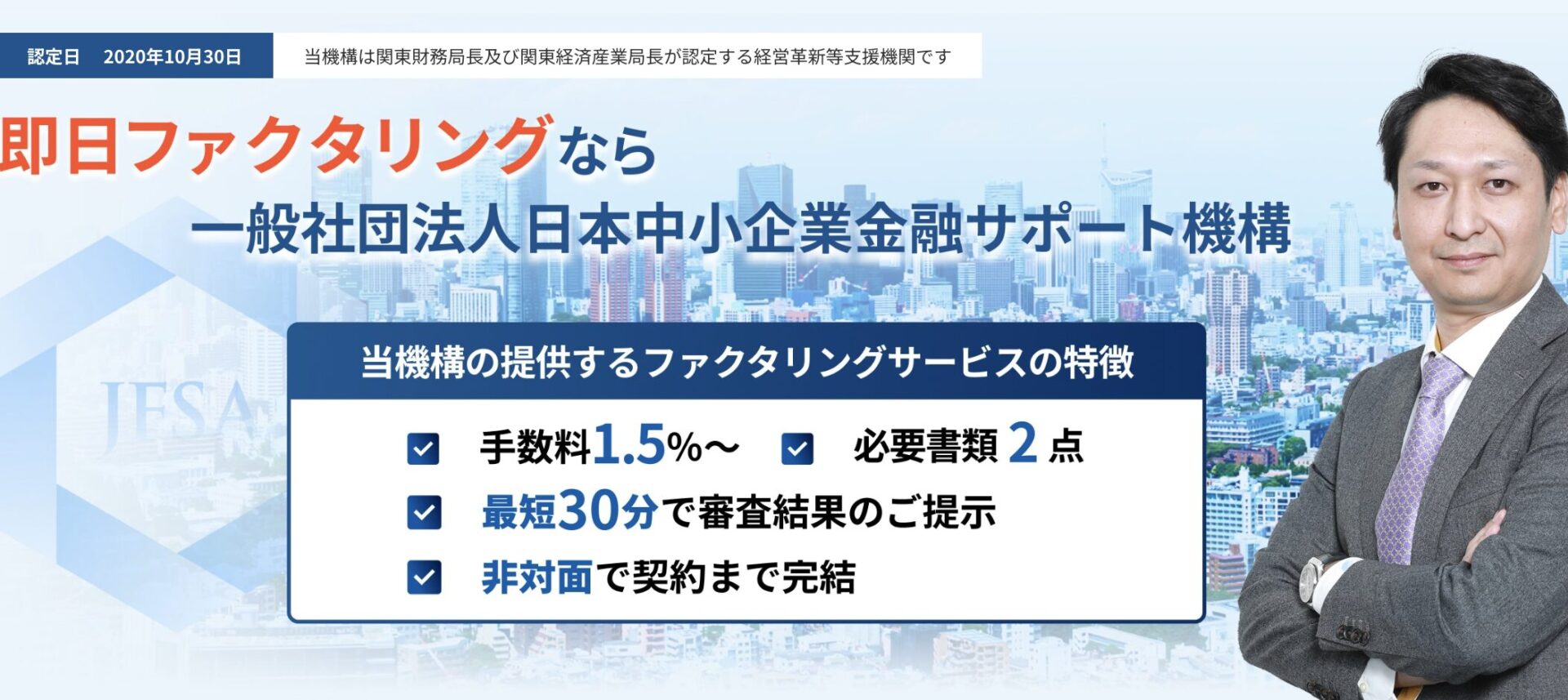 認定日 2020年10月30日

当機構は関東財務局長及び関東経済産業局長が認定する経営革新等支援機関です

即日ファクタリングなら
一般社団法人日本中小企業金融サポート機構

JFSA

当機構の提供するファクタリングサービスの特徴

手数料1.5%～

必要書類 2 点

最短30分で審査結果のご提示

非対面で契約まで完結